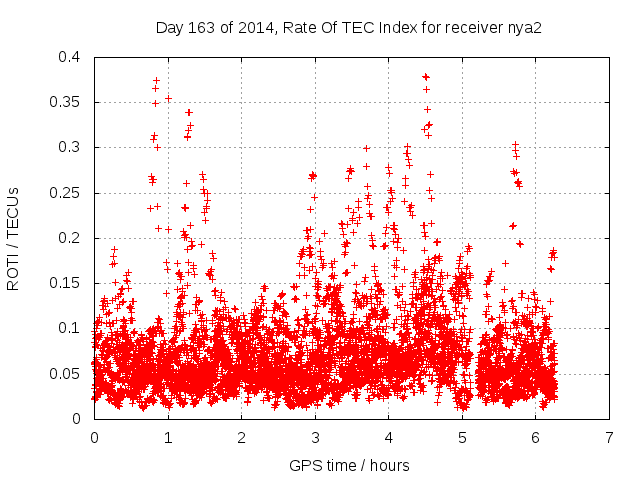 Day 163 of 2014, Rate Of TEC Index for receiver nya2

ROTI / TECUs

0.4
0.35
0.3
0.25
0.2
0.15
0.1
0.05
0

0
1
2
3
4
5
6
7

GPS time / hours